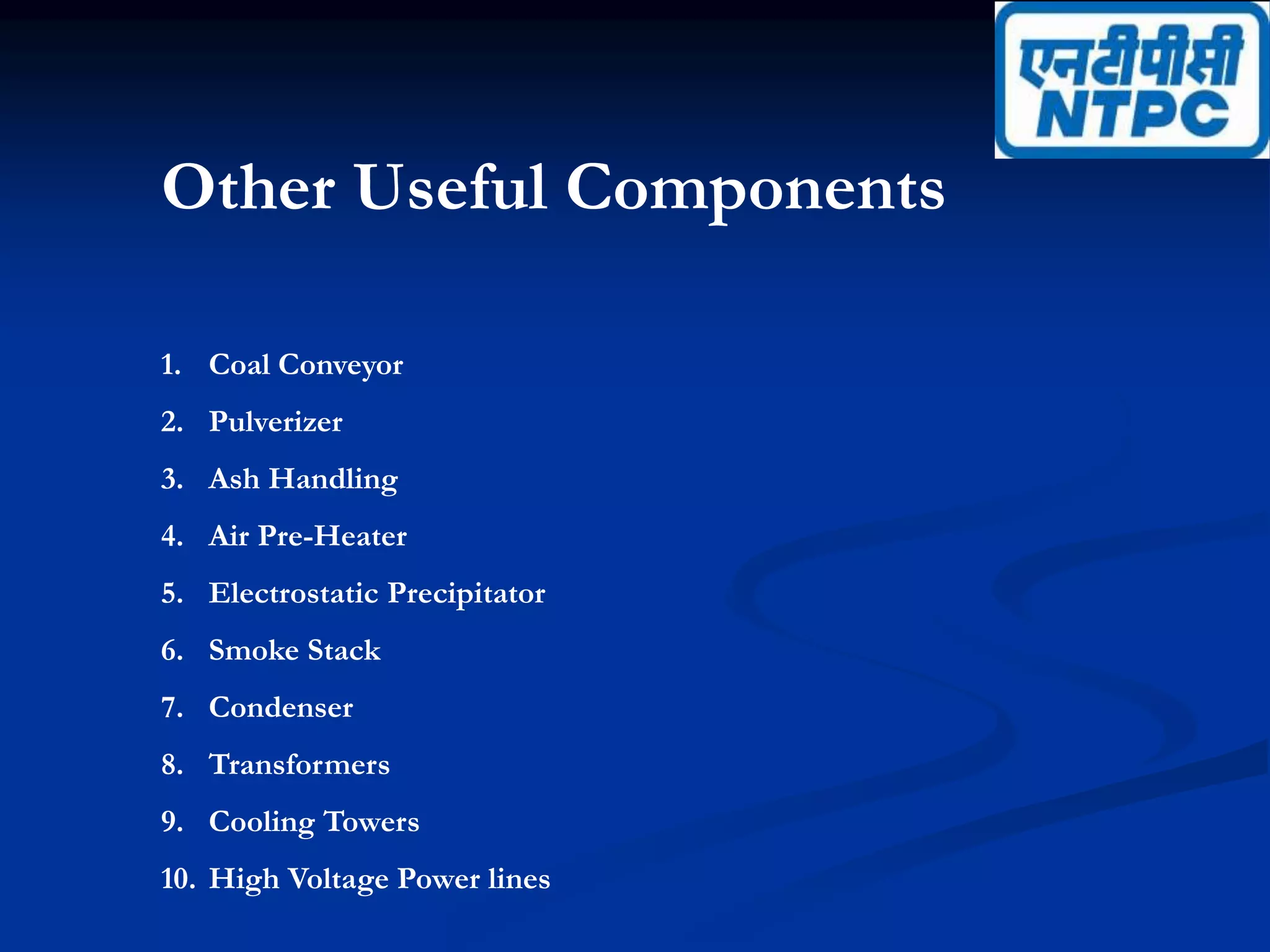 एनटीपीसी
NTPC

Other Useful Components

1. Coal Conveyor
2. Pulverizer
3. Ash Handling
4. Air Pre-Heater
5. Electrostatic Precipitator
6. Smoke Stack
7. Condenser
8. Transformers
9. Cooling Towers
10. High Voltage Power lines